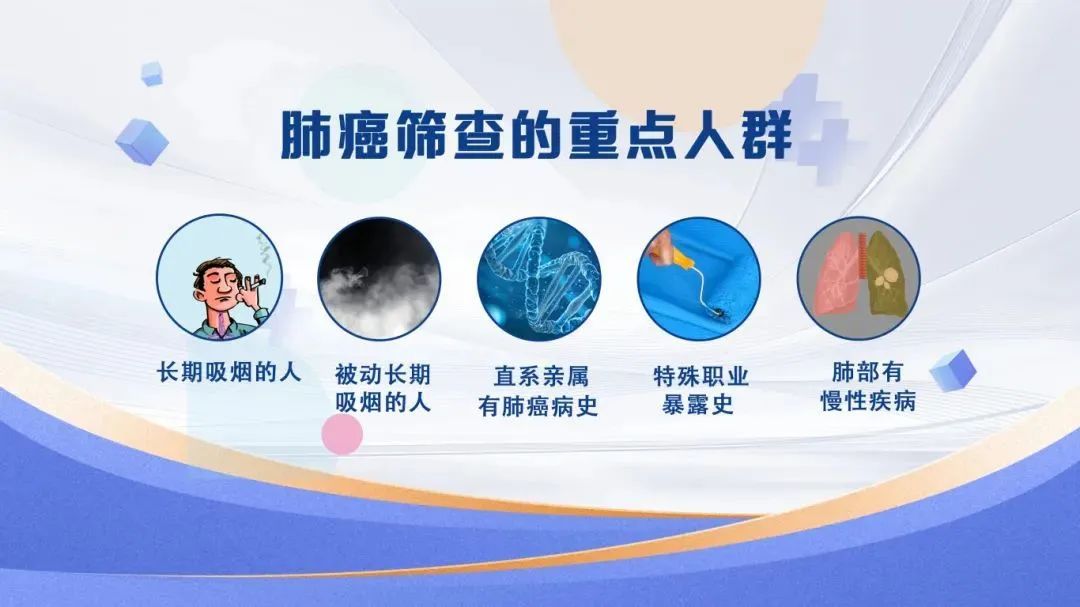 肺癌筛查的重点人群

长期吸烟的人

被动长期吸烟的人

直系亲属有肺癌病史

特殊职业暴露史

肺部有慢性疾病